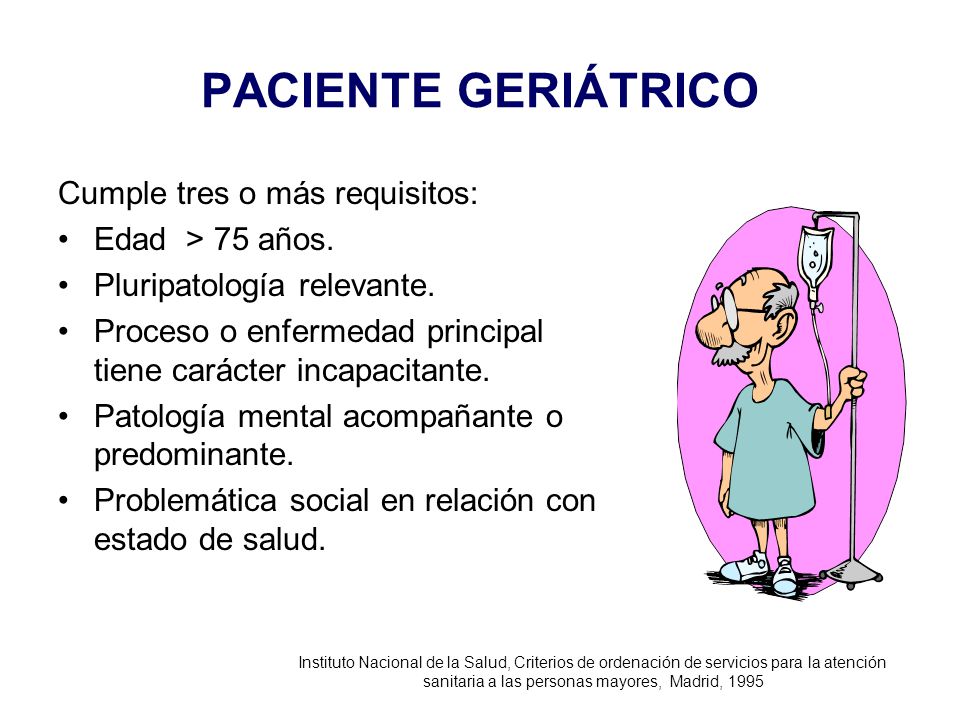 PACIENTE GERIÁTRICO

Cumple tres o más requisitos:

• Edad > 75 años.
• Pluripatología relevante.
• Proceso o enfermedad principal tiene carácter incapacitante.
• Patología mental acompañante o predominante.
• Problemática social en relación con estado de salud.

Instituto Nacional de la Salud, Criterios de ordenación de servicios para la atención sanitaria a las personas mayores, Madrid, 1995